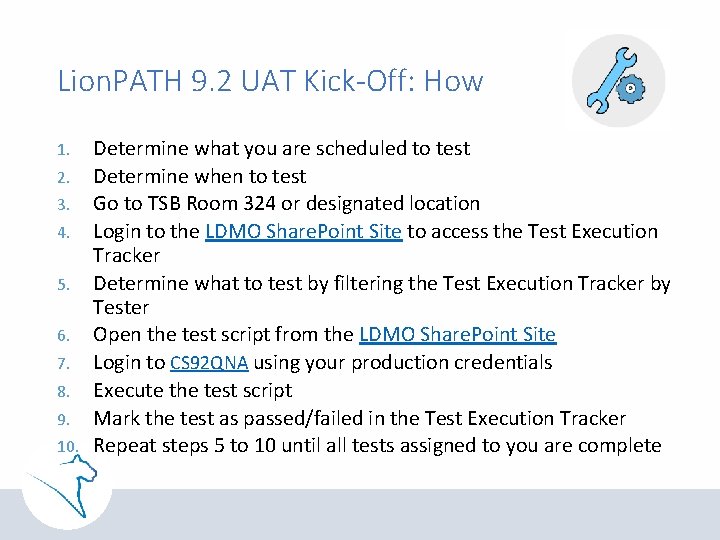 LionPATH 9.2 UAT Kick-Off: How

1. Determine what you are scheduled to test
2. Determine when to test
3. Go to TSB Room 324 or designated location
4. Login to the LDMO SharePoint Site to access the Test Execution Tracker
5. Determine what to test by filtering the Test Execution Tracker by Tester
6. Open the test script from the LDMO SharePoint Site
7. Login to CS92QNA using your production credentials
8. Execute the test script
9. Mark the test as passed/failed in the Test Execution Tracker
10. Repeat steps 5 to 10 until all tests assigned to you are complete